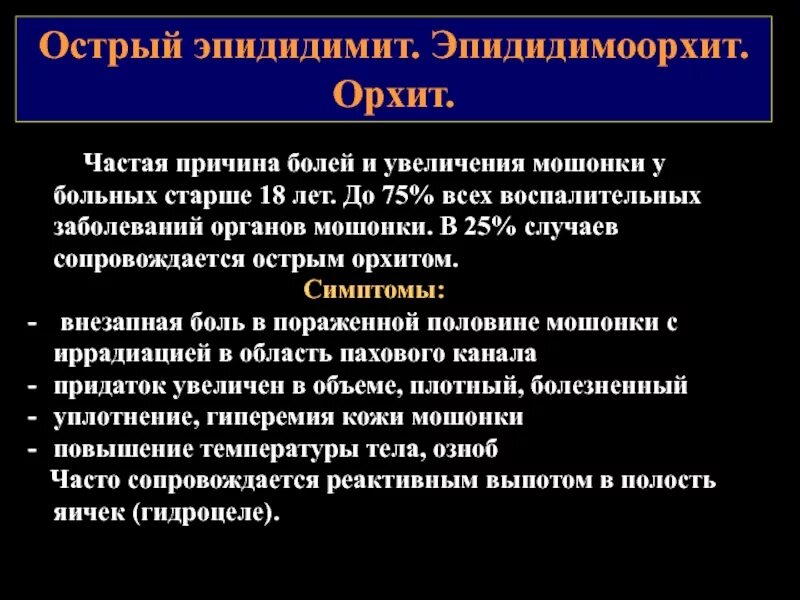 Острый эпидидимит. Эпидидимоорхит. Орхит.

Частая причина болей и увеличения мошонки у больных старше 18 лет. До 75% всех воспалительных заболеваний органов мошонки. В 25% случаев сопровождается острым орхитом.

Симптомы:

- внезапная боль в пораженной половине мошонки с иррадиацией в область пахового канала
- придаток увеличен в объеме, плотный, болезненный
- уплотнение, гиперемия кожи мошонки
- повышение температуры тела, озноб

Часто сопровождается реактивным выпотом в полость яичек (гидроцеле).